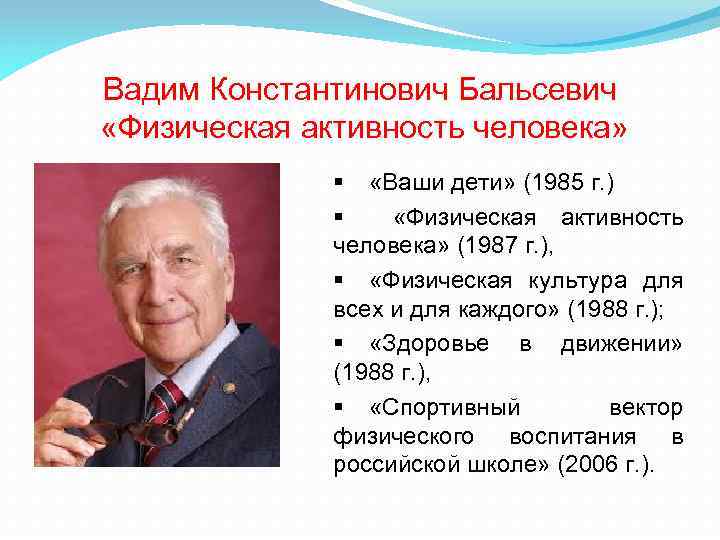 Вадим Константинович Бальсевич
«Физическая активность человека»

▪ «Ваши дети» (1985 г.)
▪ «Физическая активность человека» (1987 г.),
▪ «Физическая культура для всех и для каждого» (1988 г.);
▪ «Здоровье в движении» (1988 г.),
▪ «Спортивный вектор физического воспитания в российской школе» (2006 г.).